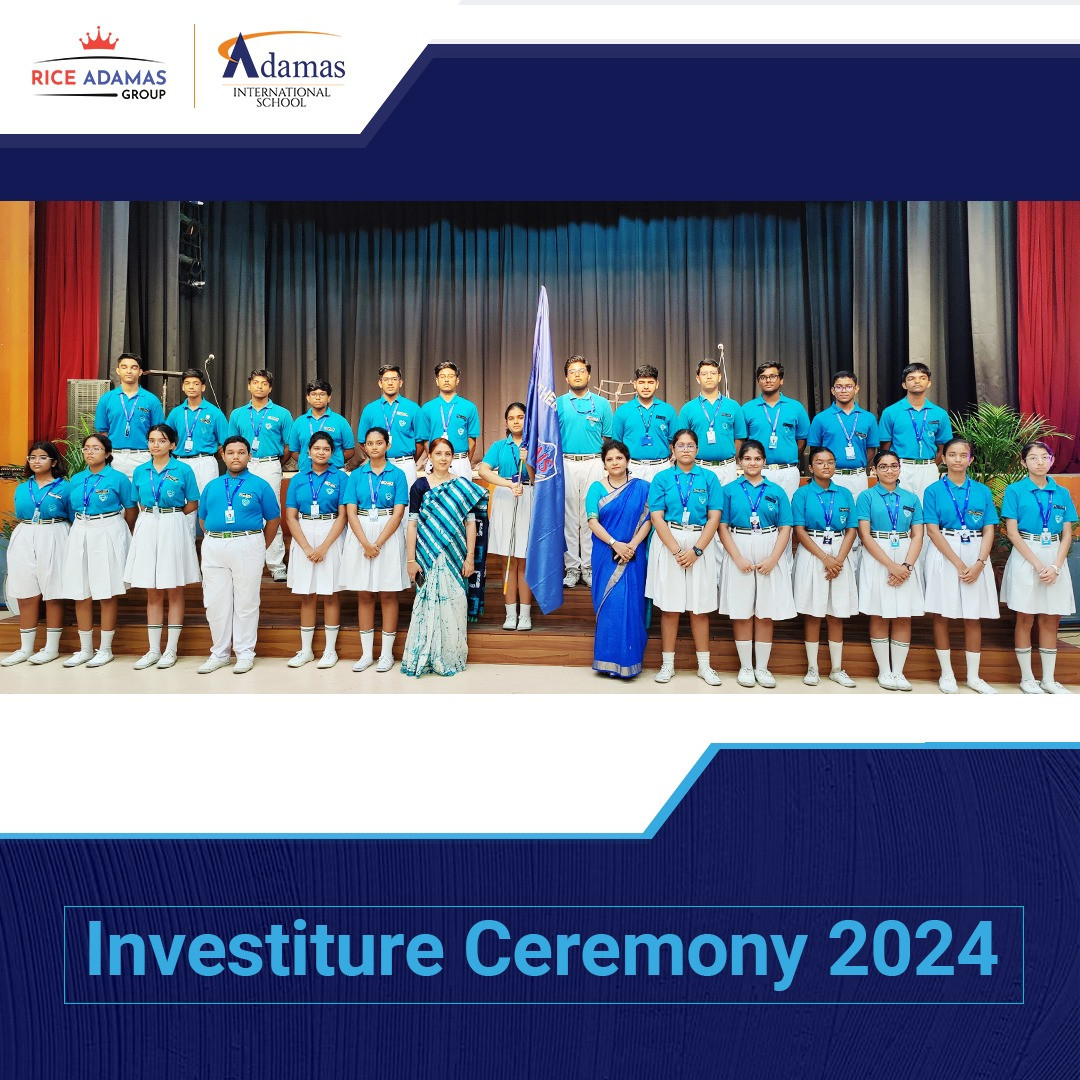 RICE ADAMAS GROUP

Adamas INTERNATIONAL SCHOOL

Investiture Ceremony 2024